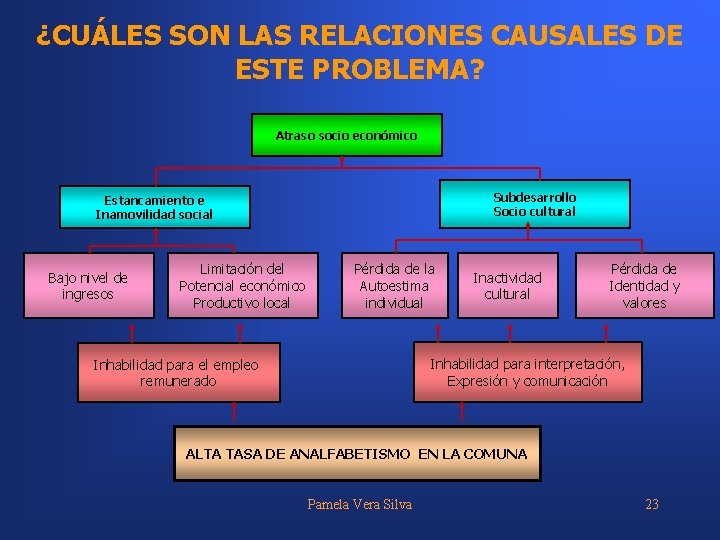 ¿CUÁLES SON LAS RELACIONES CAUSALES DE ESTE PROBLEMA?

Atraso socio económico

Estancamiento e Inamovilidad social

Subdesarrollo Socio cultural

Bajo nivel de ingresos

Limitación del Potencial económico Productivo local

Pérdida de la Autoestima individual

Inactividad cultural

Pérdida de Identidad y valores

Inhabilidad para el empleo remunerado

Inhabilidad para interpretación, Expresión y comunicación

ALTA TASA DE ANALFABETISMO EN LA COMUNA

Pamela Vera Silva

23